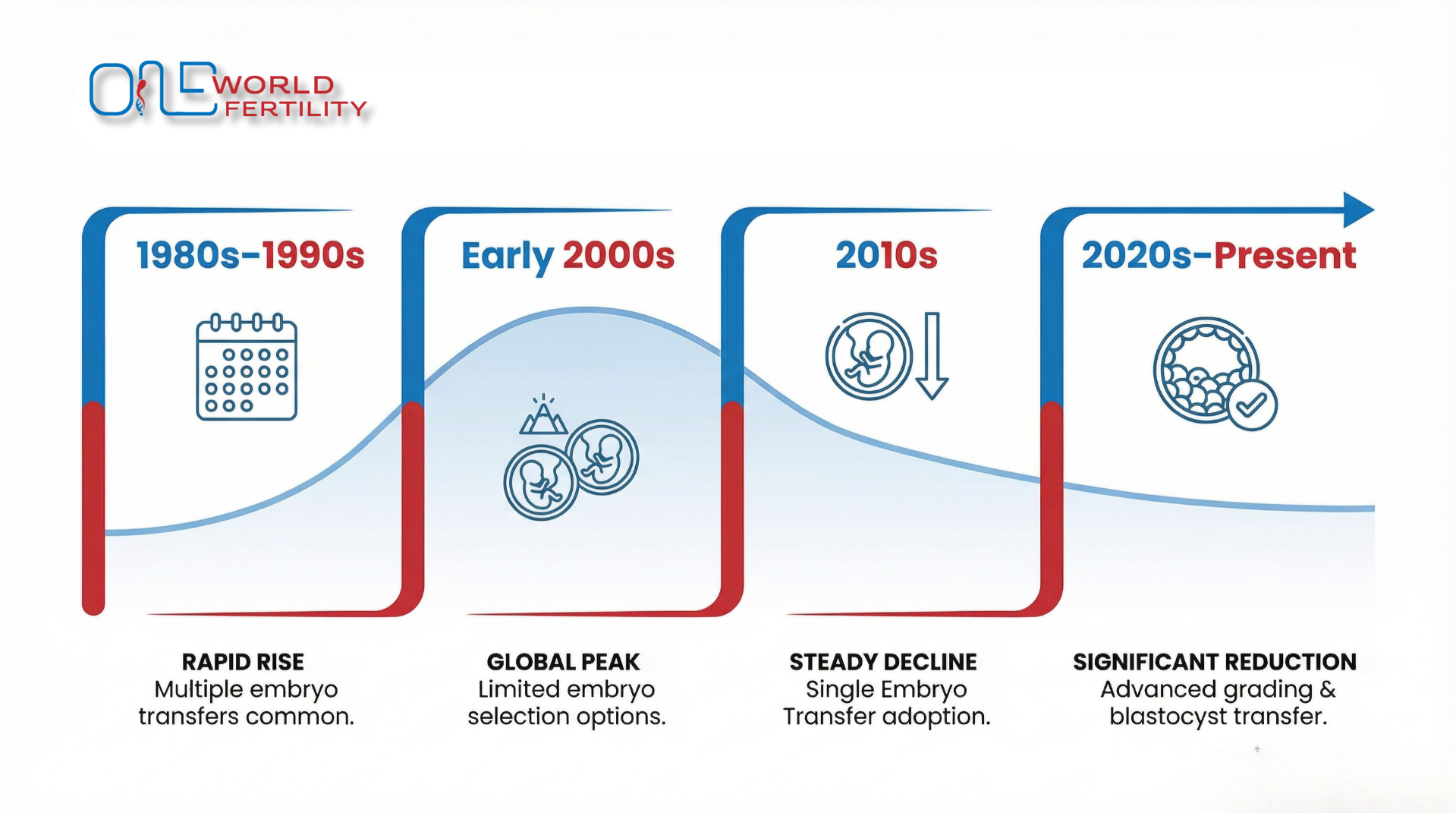 ONE WORLD FERTILITY

1980s–1990s

Early 2000s

2010s

2020s–Present

RAPID RISE
Multiple embryo transfers common.

GLOBAL PEAK
Limited embryo selection options.

STEADY DECLINE
Single Embryo Transfer adoption.

SIGNIFICANT REDUCTION
Advanced grading & blastocyst transfer.